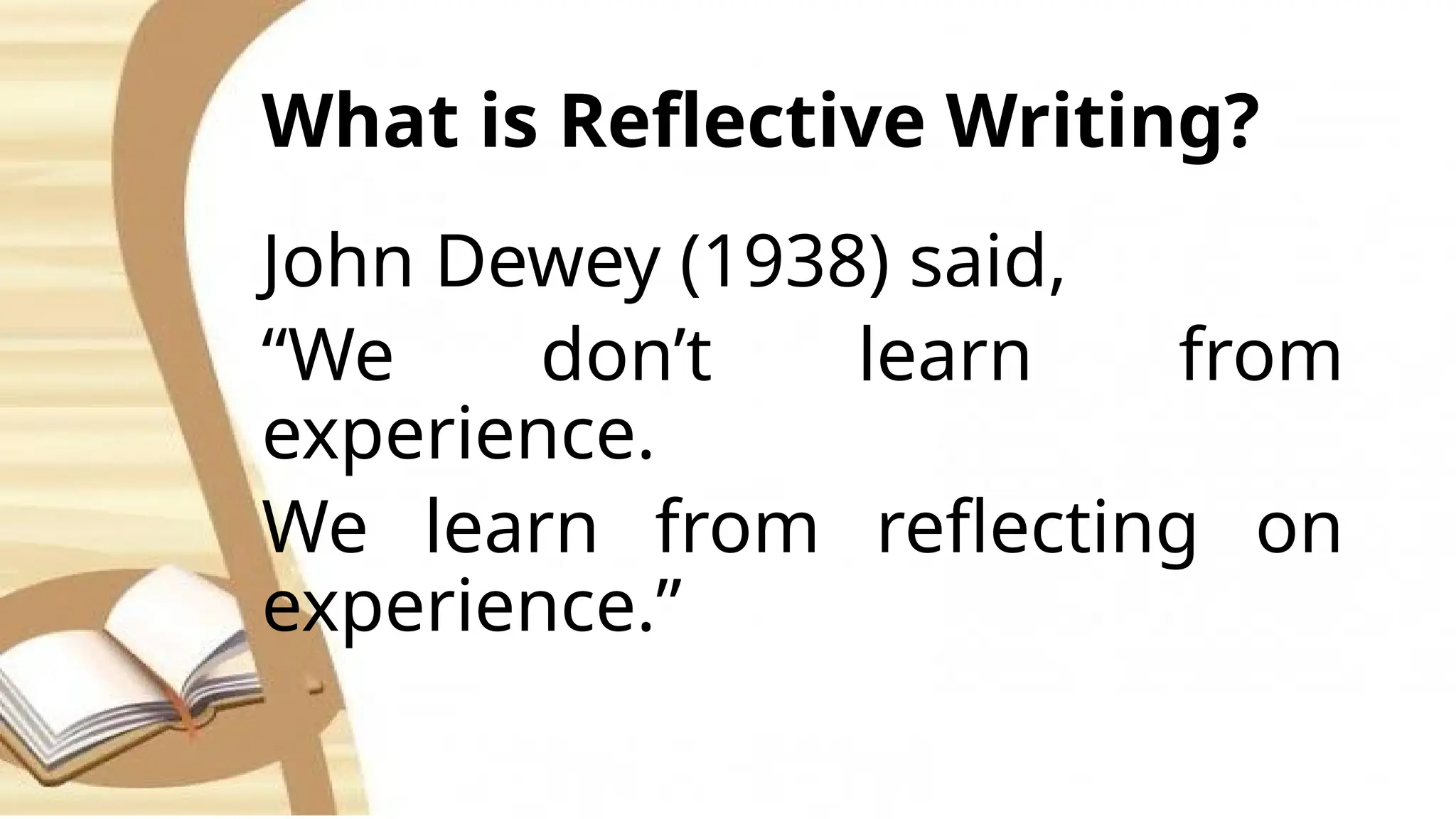 What is Reflective Writing?

John Dewey (1938) said,

“We don’t learn from experience.

We learn from reflecting on experience.”